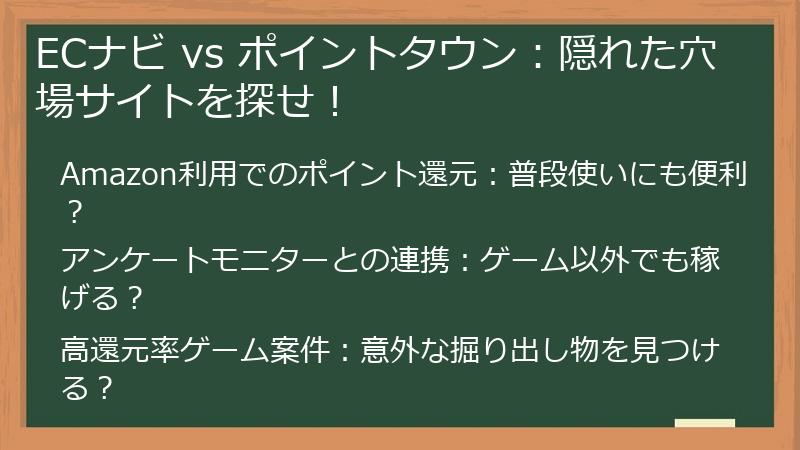 ECナビ vs ポイントタウン：隠れた穴場サイトを探せ！

Amazon利用でのポイント還元：普段使いにも便利？

アンケートモニターとの連携：ゲーム以外でも稼げる？

高還元率ゲーム案件：意外な掘り出し物を見つける？